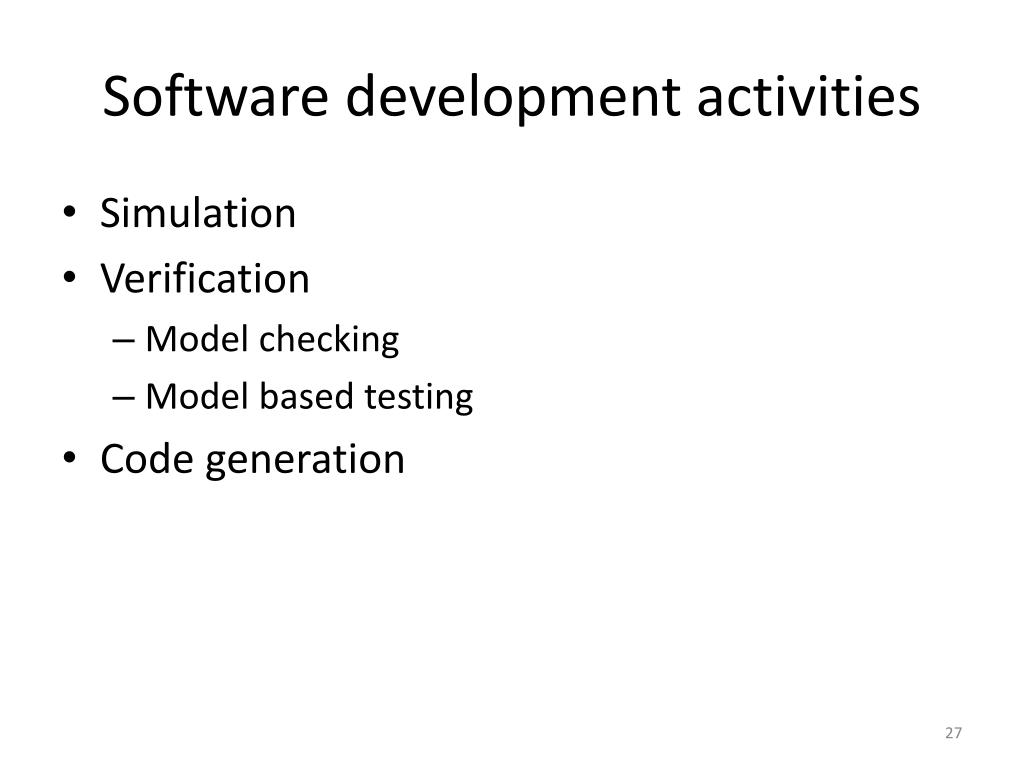 Software development activities

• Simulation
• Verification
– Model checking
– Model based testing
• Code generation

27